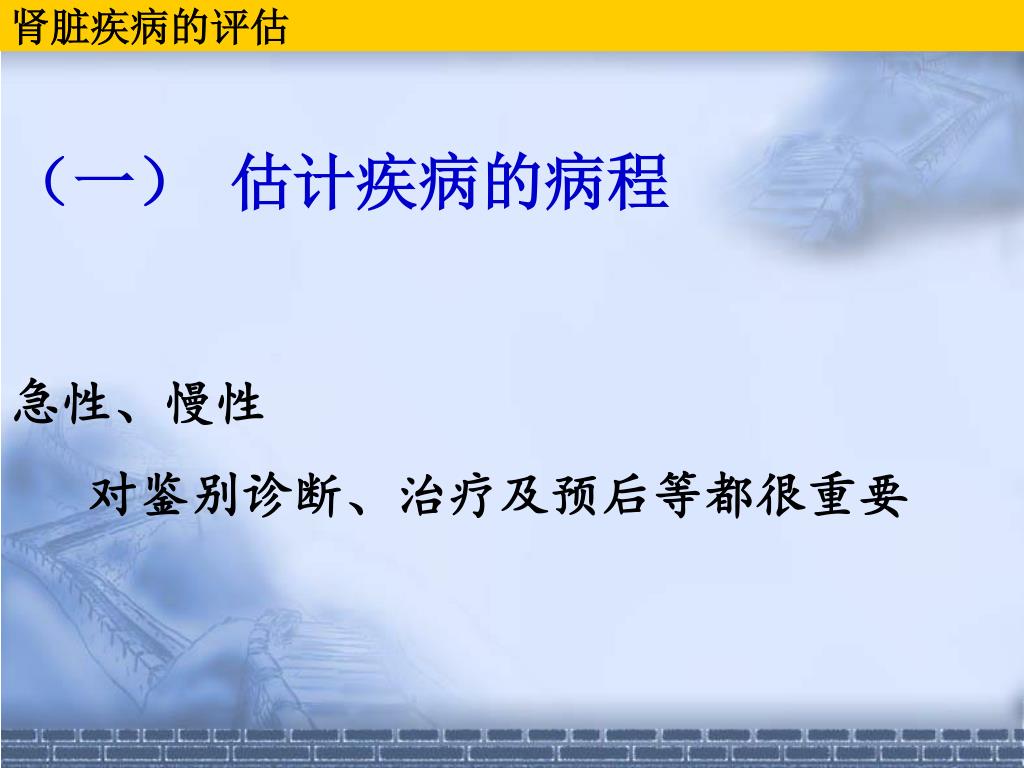 肾脏疾病的评估

（一） 估计疾病的病程

急性、慢性

对鉴别诊断、治疗及预后等都很重要